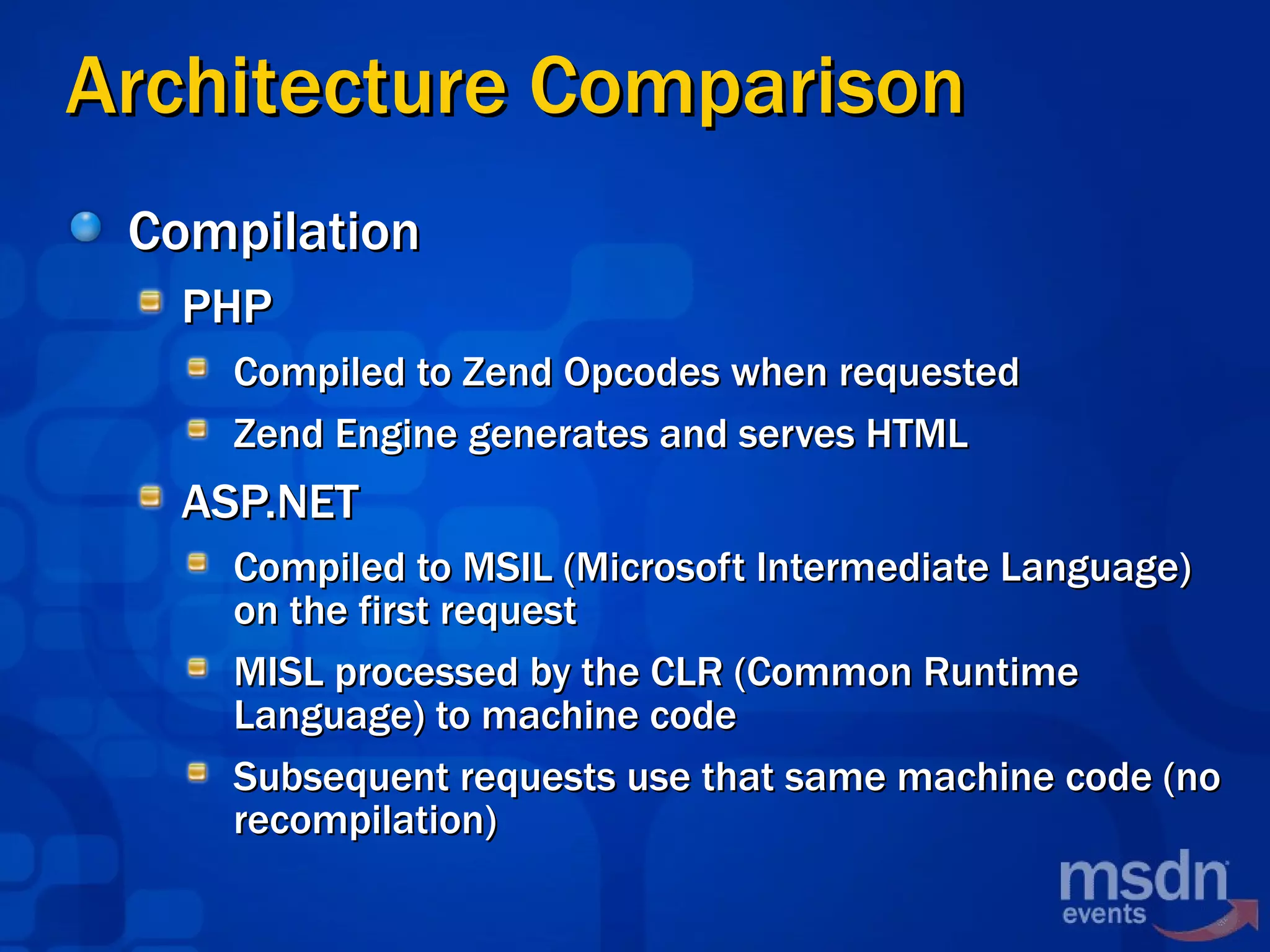 Architecture Comparison

Compilation

PHP

Compiled to Zend Opcodes when requested

Zend Engine generates and serves HTML

ASP.NET

Compiled to MSIL (Microsoft Intermediate Language) on the first request

MISL processed by the CLR (Common Runtime Language) to machine code

Subsequent requests use that same machine code (no recompilation)

msdn events